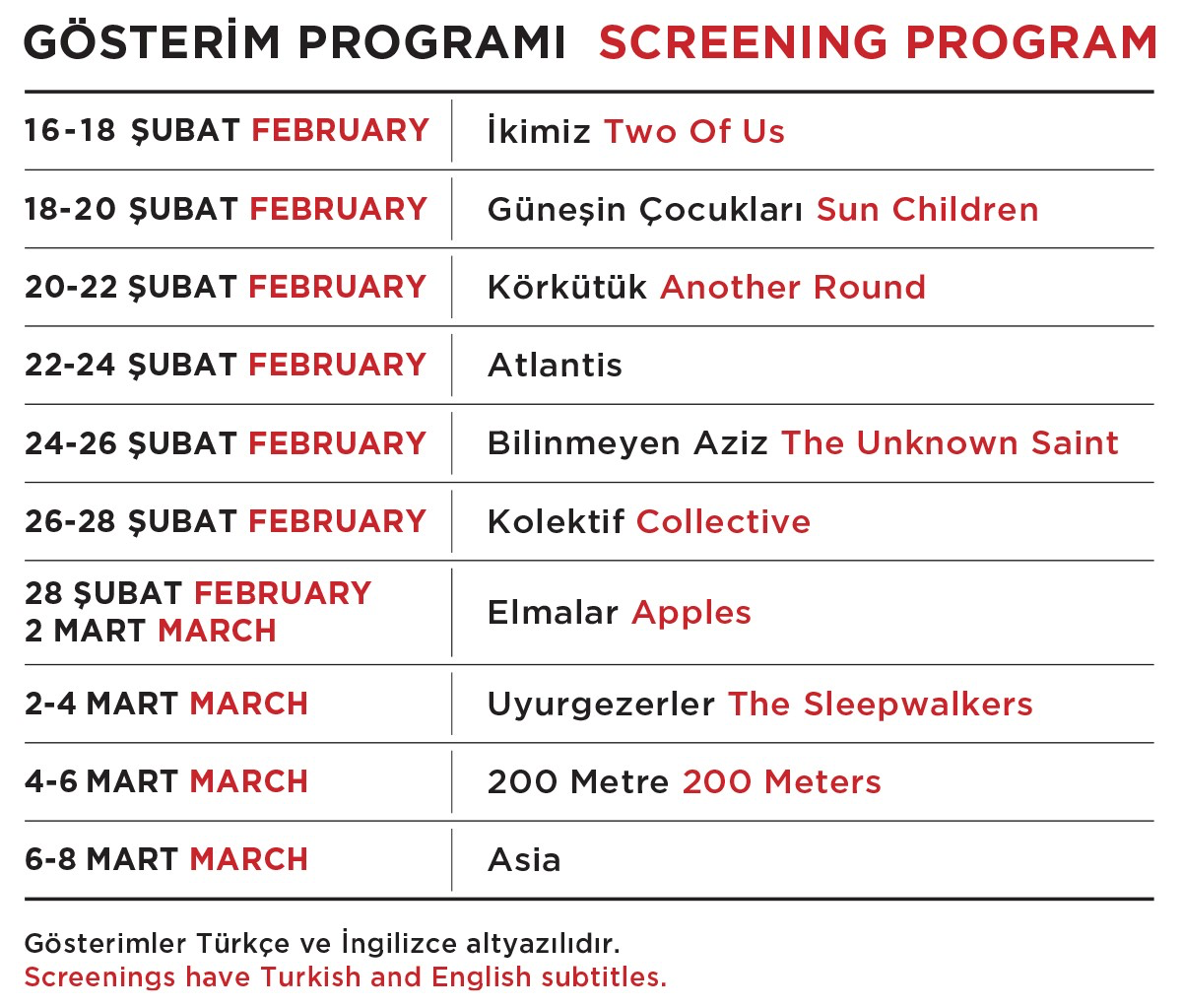 GÖSTERİM PROGRAMI SCREENING PROGRAM

| | |
|---|---|
| 16-18 ŞUBAT FEBRUARY | İkimiz Two Of Us |
| 18-20 ŞUBAT FEBRUARY | Güneşin Çocukları Sun Children |
| 20-22 ŞUBAT FEBRUARY | Körkütük Another Round |
| 22-24 ŞUBAT FEBRUARY | Atlantis |
| 24-26 ŞUBAT FEBRUARY | Bilinmeyen Aziz The Unknown Saint |
| 26-28 ŞUBAT FEBRUARY | Kolektif Collective |
| 28 ŞUBAT FEBRUARY 2 MART MARCH | Elmalar Apples |
| 2-4 MART MARCH | Uyurgezerler The Sleepwalkers |
| 4-6 MART MARCH | 200 Metre 200 Meters |
| 6-8 MART MARCH | Asia |

Gösterimler Türkçe ve İngilizce altyazılıdır.
Screenings have Turkish and English subtitles.